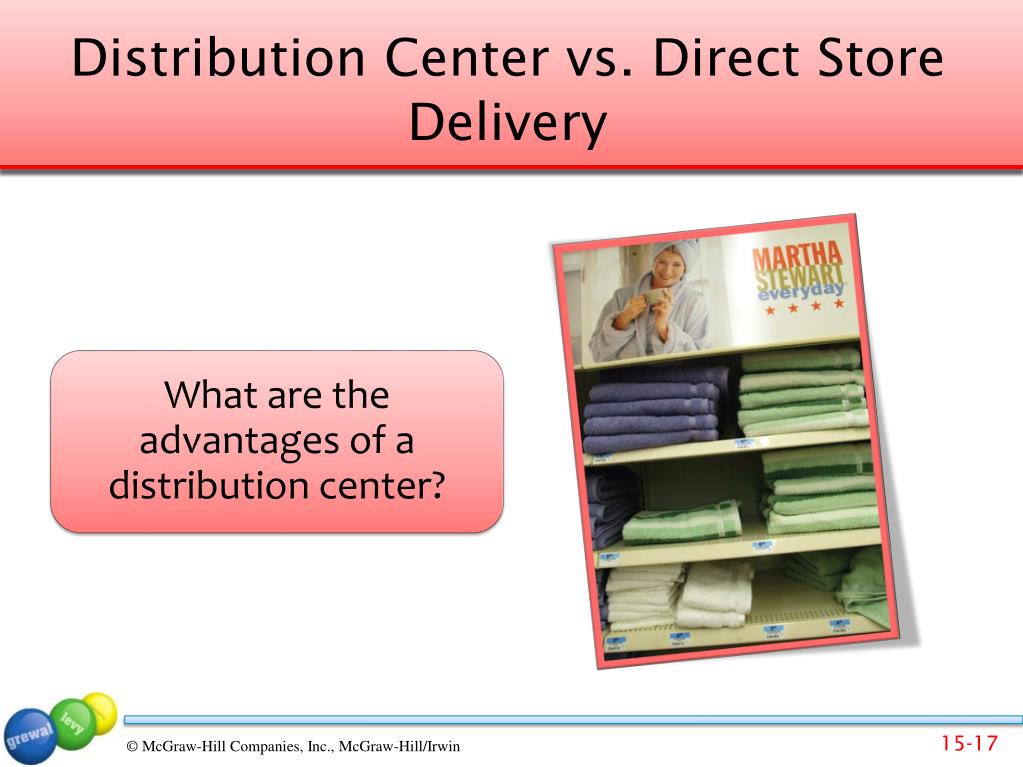 Distribution Center vs. Direct Store Delivery

What are the advantages of a distribution center?

MARTHA STEWART everyday

grewal levy

© McGraw-Hill Companies, Inc., McGraw-Hill/Irwin

15-17